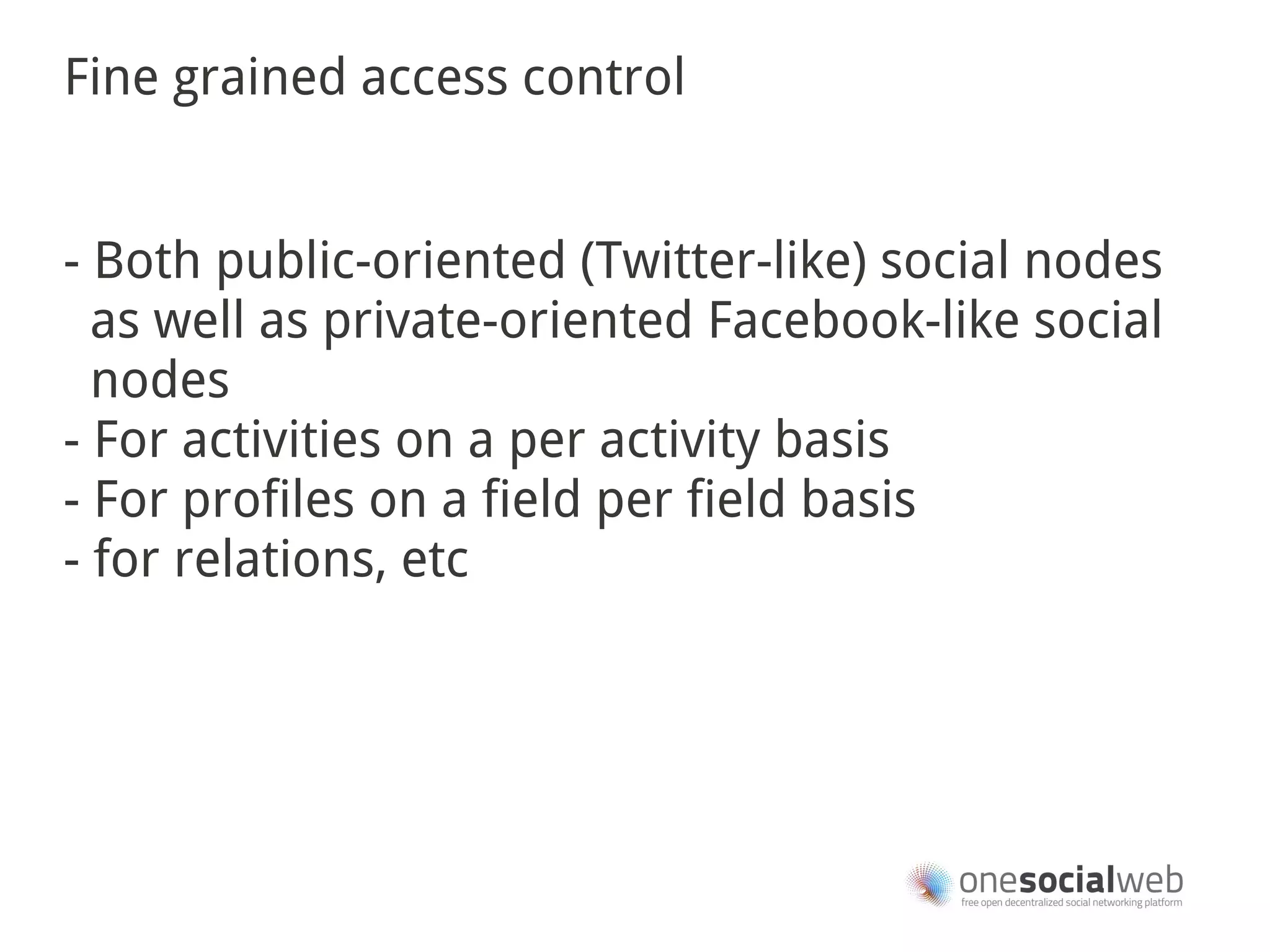 Fine grained access control

- Both public-oriented (Twitter-like) social nodes as well as private-oriented Facebook-like social nodes
- For activities on a per activity basis
- For profiles on a field per field basis
- for relations, etc

onesocialweb
free open decentralized social networking platform